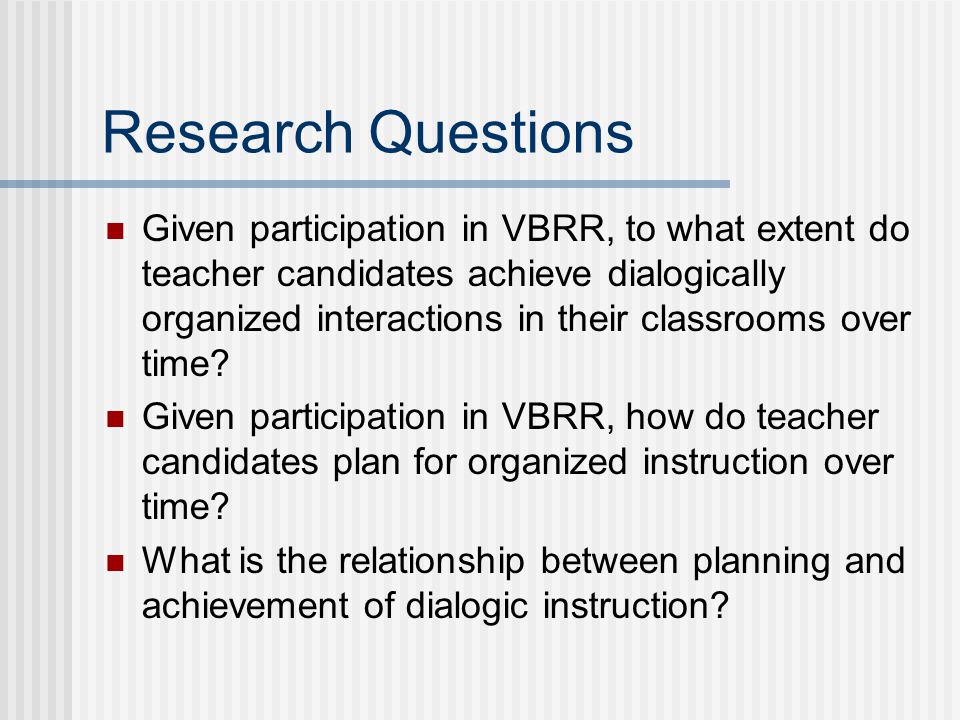 Research Questions

- Given participation in VBRR, to what extent do teacher candidates achieve dialogically organized interactions in their classrooms over time?
- Given participation in VBRR, how do teacher candidates plan for organized instruction over time?
- What is the relationship between planning and achievement of dialogic instruction?